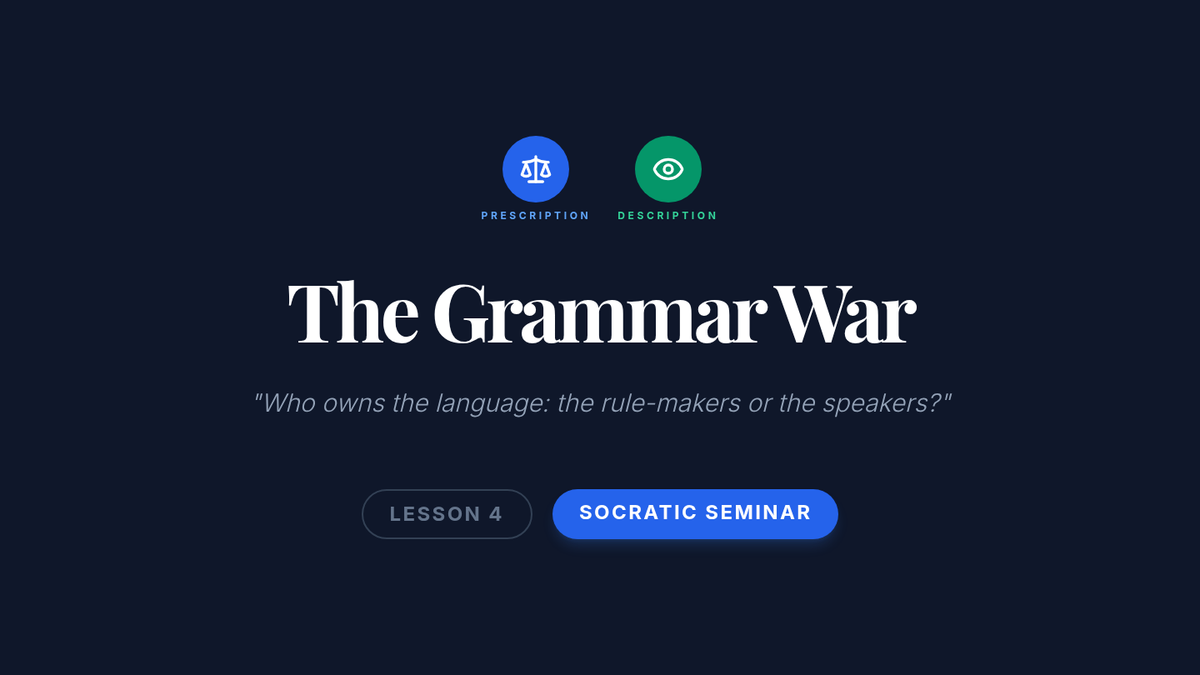 PRESCRIPTION

DESCRIPTION

The Grammar War

"Who owns the language: the rule-makers or the speakers?"

LESSON 4

SOCRATIC SEMINAR